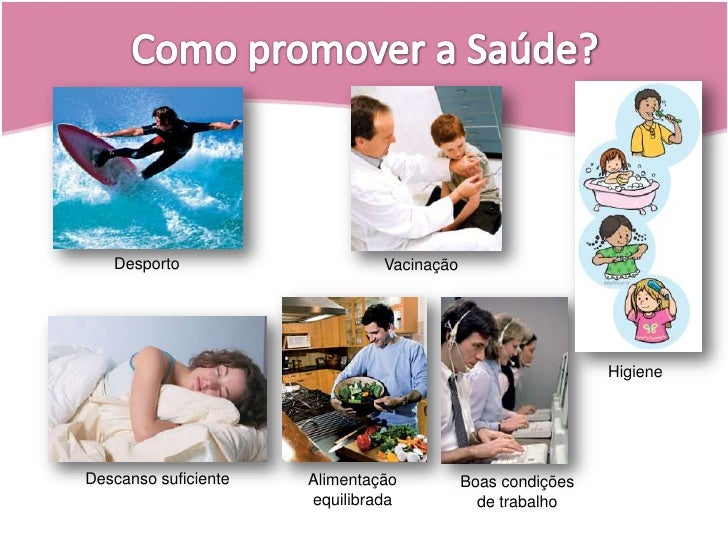 Como promover a Saúde?

Desporto

Vacinação

Higiene

Descanso suficiente

Alimentação equilibrada

Boas condições de trabalho